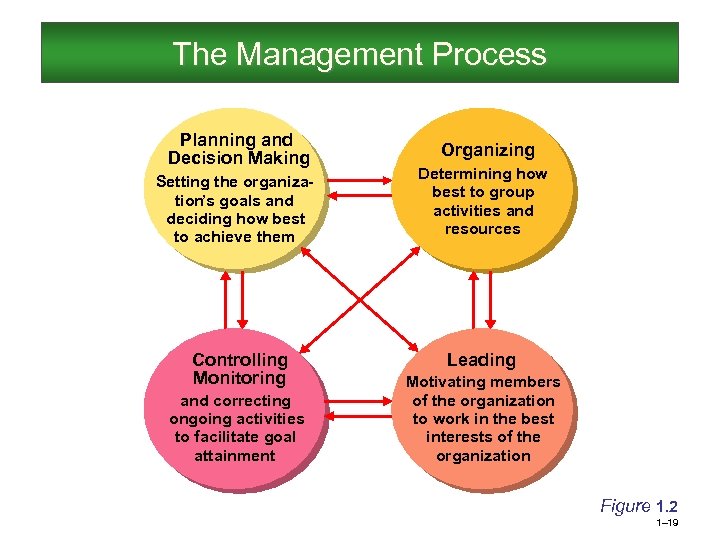 The Management Process

Planning and Decision Making
Setting the organization's goals and deciding how best to achieve them

Organizing
Determining how best to group activities and resources

Controlling Monitoring
and correcting ongoing activities to facilitate goal attainment

Leading
Motivating members of the organization to work in the best interests of the organization

Figure 1.2
1–19